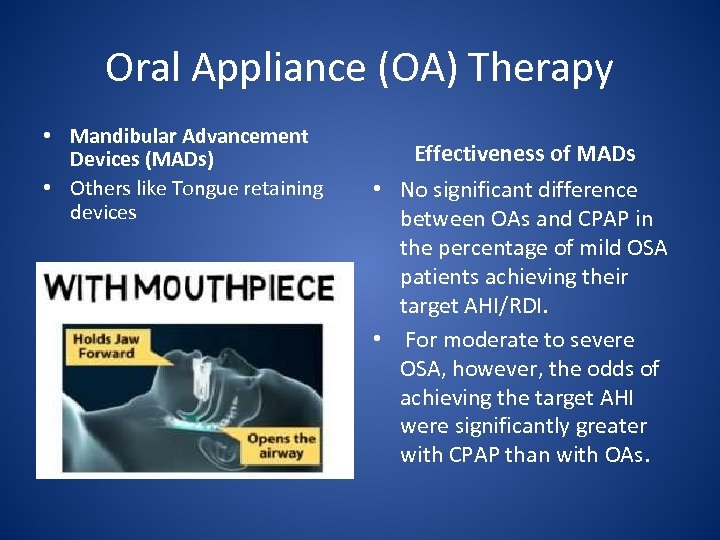 Oral Appliance (OA) Therapy

• Mandibular Advancement Devices (MADs)
• Others like Tongue retaining devices

WITH MOUTHPIECE

Holds Jaw Forward

Opens the airway

Effectiveness of MADs

• No significant difference between OAs and CPAP in the percentage of mild OSA patients achieving their target AHI/RDI.
• For moderate to severe OSA, however, the odds of achieving the target AHI were significantly greater with CPAP than with OAs.